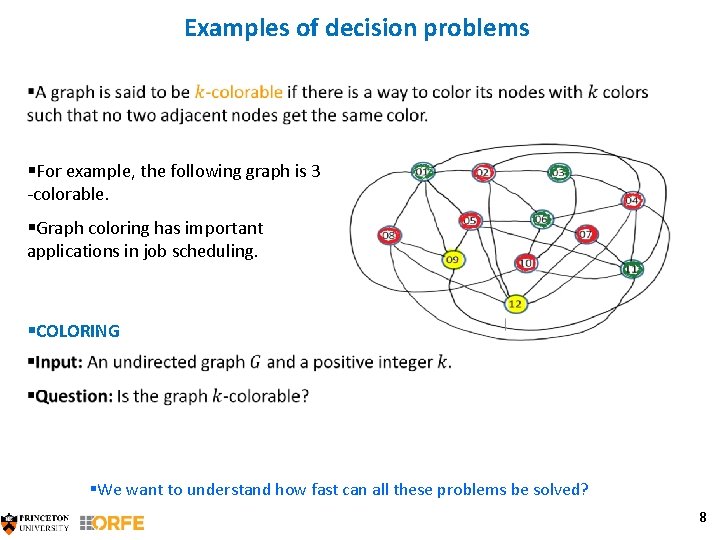 Examples of decision problems

▪A graph is said to be $k$-colorable if there is a way to color its nodes with $k$ colors such that no two adjacent nodes get the same color.

▪For example, the following graph is 3 -colorable.

▪Graph coloring has important applications in job scheduling.

01 02 03 04 05 06 07 08 09 10 11 12

▪COLORING

▪Input: An undirected graph $G$ and a positive integer $k$.

▪Question: Is the graph $k$-colorable?

▪We want to understand how fast can all these problems be solved?

PRINCETON UNIVERSITY ORFE

8